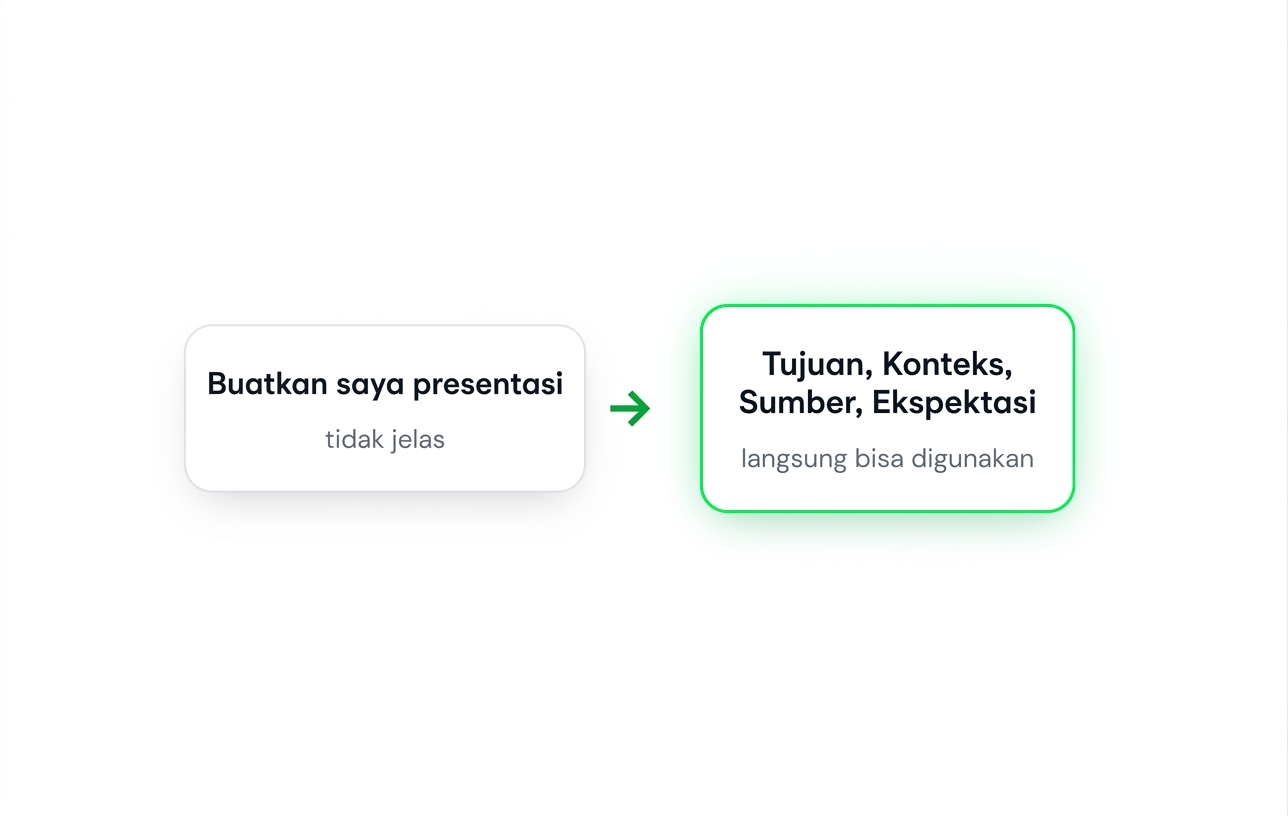 Buatkan saya presentasi

tidak jelas

Tujuan, Konteks, Sumber, Ekspektasi

langsung bisa digunakan